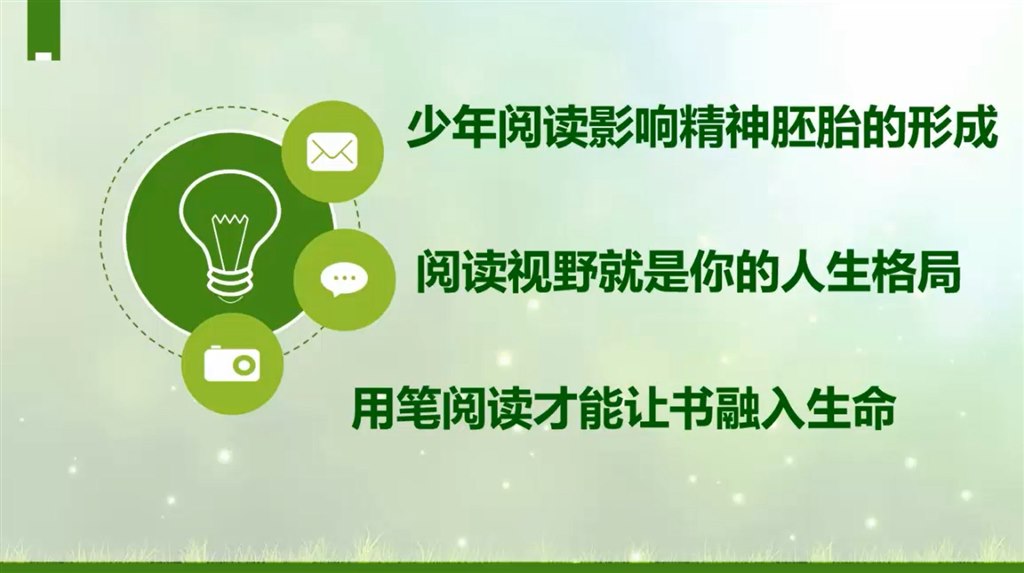 少年阅读影响精神胚胎的形成

阅读视野就是你的人生格局

用笔阅读才能让书融入生命